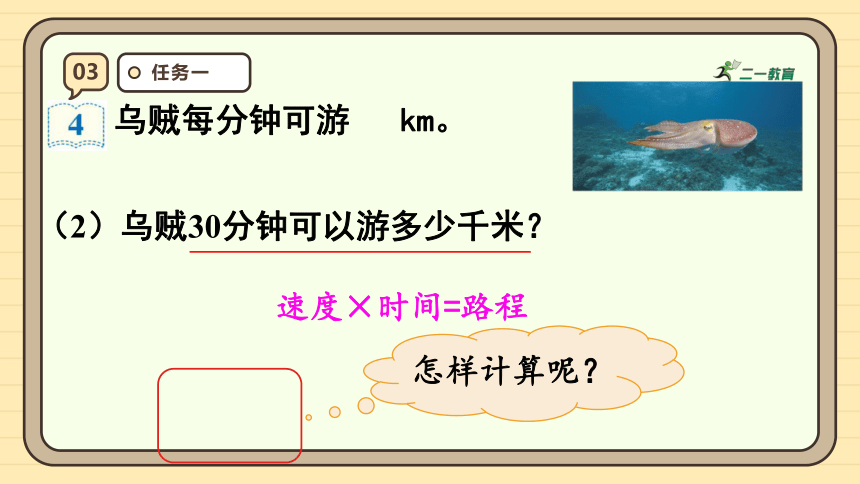 03
任务一
二一教育
4
乌贼每分钟可游 km。

（2）乌贼30分钟可以游多少千米？

速度×时间=路程

怎样计算呢？